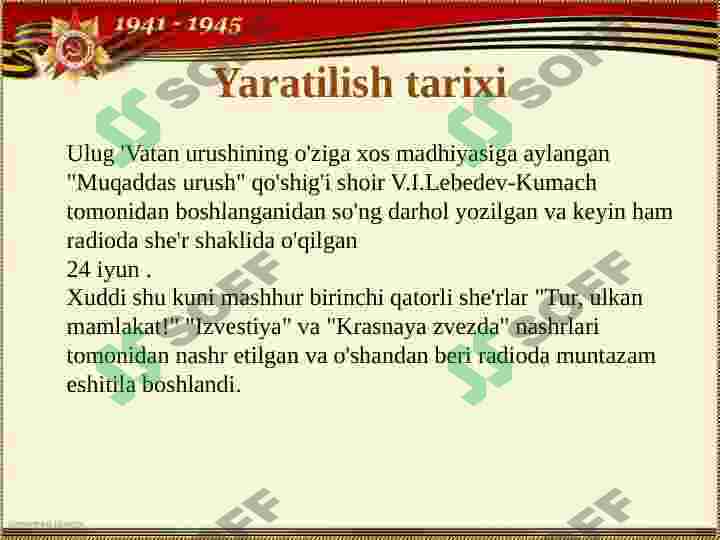 1941 - 1945

Yaratilish tarixi

Ulug 'Vatan urushining o'ziga xos madhiyasiga aylangan "Muqaddas urush" qo'shig'i shoir V.I.Lebedev-Kumach tomonidan boshlanganidan so'ng darhol yozilgan va keyin ham radioda she'r shaklida o'qilgan
24 iyun .
Xuddi shu kuni mashhur birinchi qatorli she'rlar "Tur, ulkan mamlakat!" "Izvestiya" va "Krasnaya zvezda" nashrlari tomonidan nashr etilgan va o'shandan beri radioda muntazam eshitila boshlandi.

SOFF SOFF SOFF SOFF SOFF SOFF